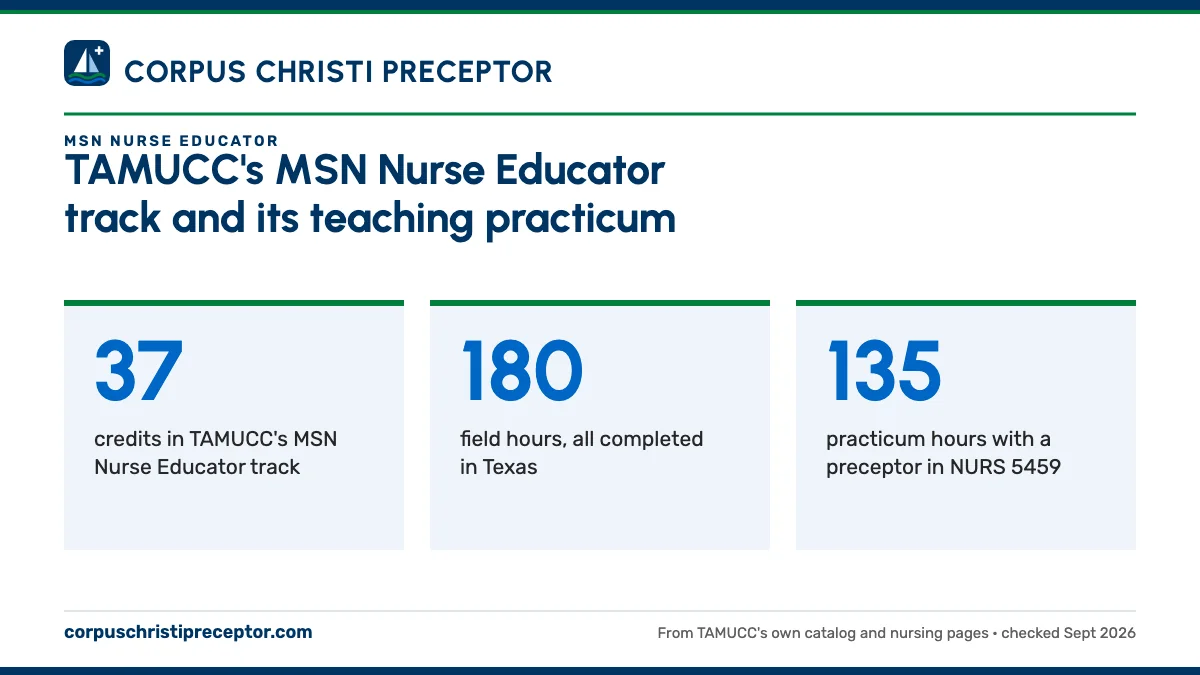 CORPUS CHRISTI PRECEPTOR

MSN NURSE EDUCATOR

TAMUCC's MSN Nurse Educator track and its teaching practicum

37

credits in TAMUCC's MSN Nurse Educator track

180

field hours, all completed in Texas

135

practicum hours with a preceptor in NURS 5459

corpuschristipreceptor.com

From TAMUCC's own catalog and nursing pages • checked Sept 2026